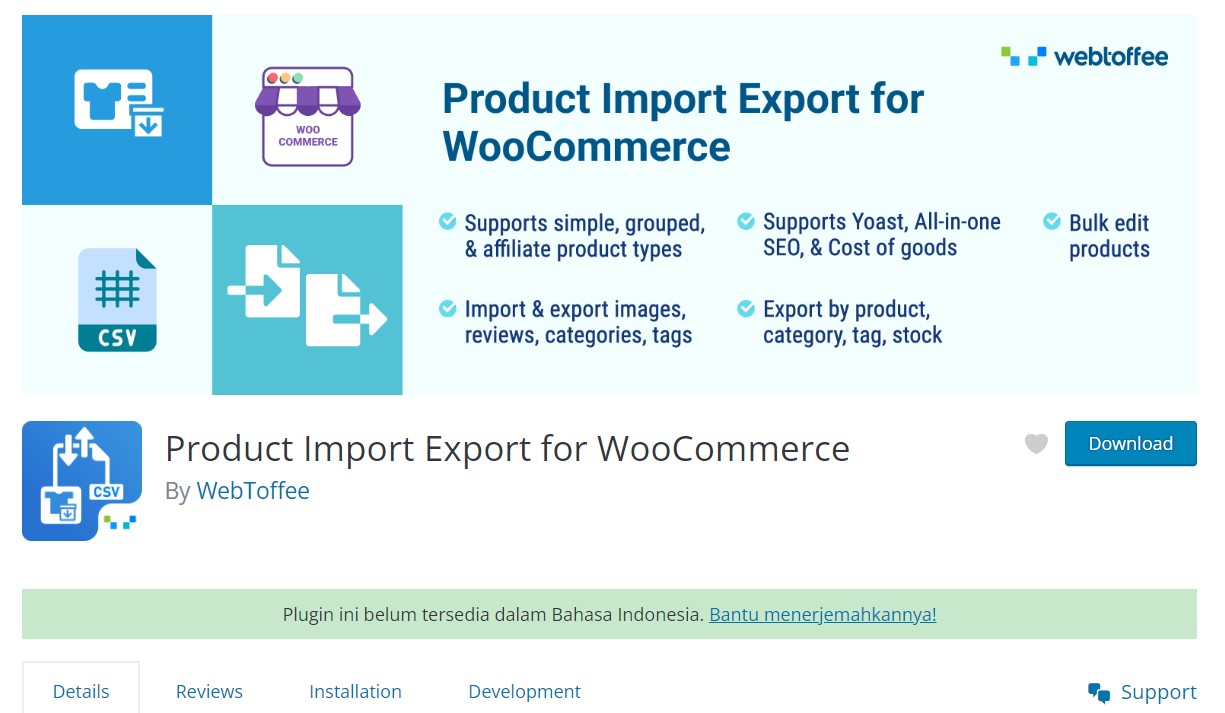 WOO COMMERCE

CSV

webtoffee

Product Import Export for WooCommerce

Supports simple, grouped, & affiliate product types

Supports Yoast, All-in-one SEO, & Cost of goods

Bulk edit products

Import & export images, reviews, categories, tags

Export by product, category, tag, stock

CSV

Product Import Export for WooCommerce

By WebToffee

Download

Plugin ini belum tersedia dalam Bahasa Indonesia. Bantu menerjemahkannya!

Details

Reviews

Installation

Development

Support